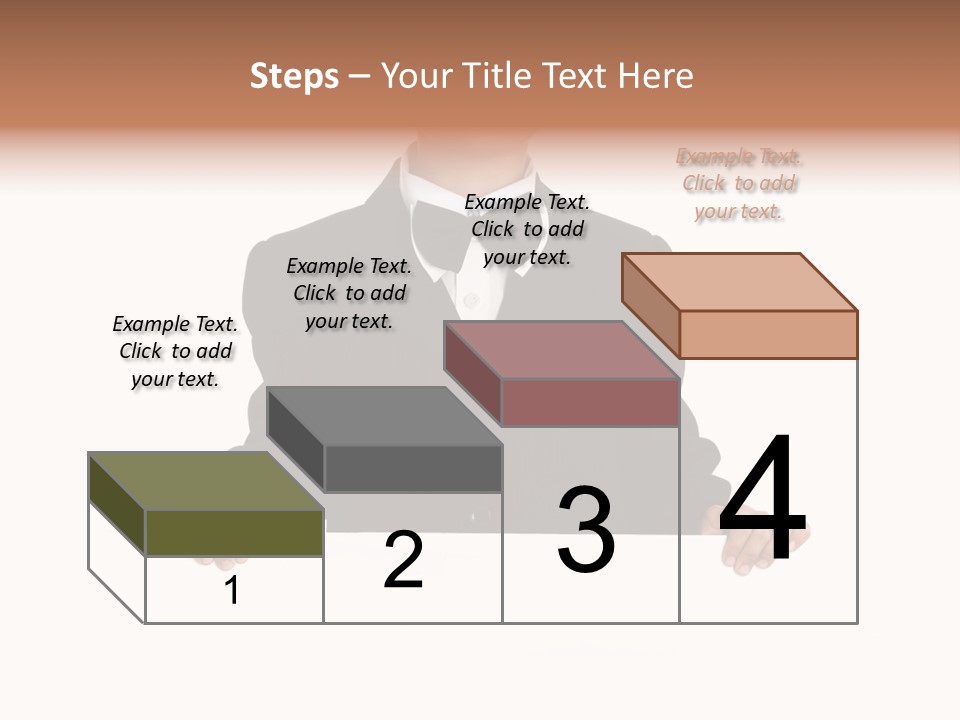 Steps – Your Title Text Here

Example Text. Click to add your text.

Example Text. Click to add your text.

Example Text. Click to add your text.

Example Text. Click to add your text.

1

2

3

4